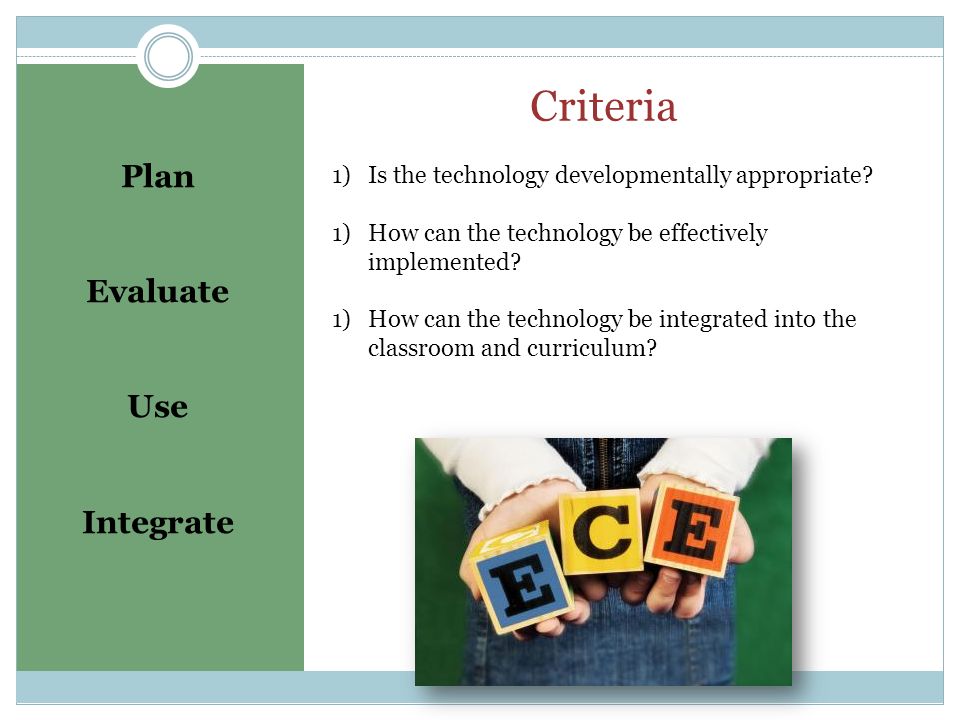 Plan

Evaluate

Use

Integrate

Criteria

1) Is the technology developmentally appropriate?

1) How can the technology be effectively implemented?

1) How can the technology be integrated into the classroom and curriculum?

E C E